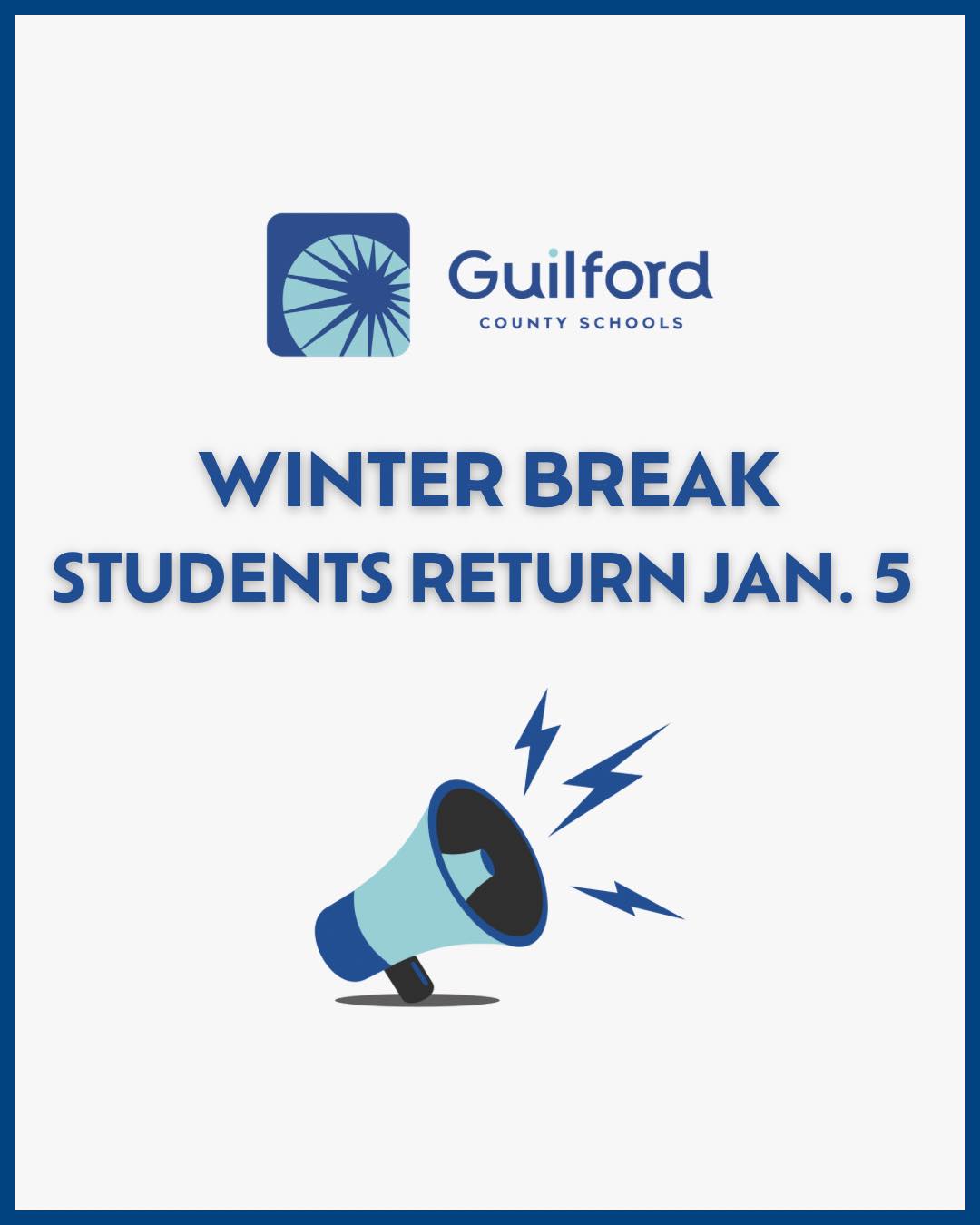 Guilford
COUNTY SCHOOLS

WINTER BREAK
STUDENTS RETURN JAN. 5